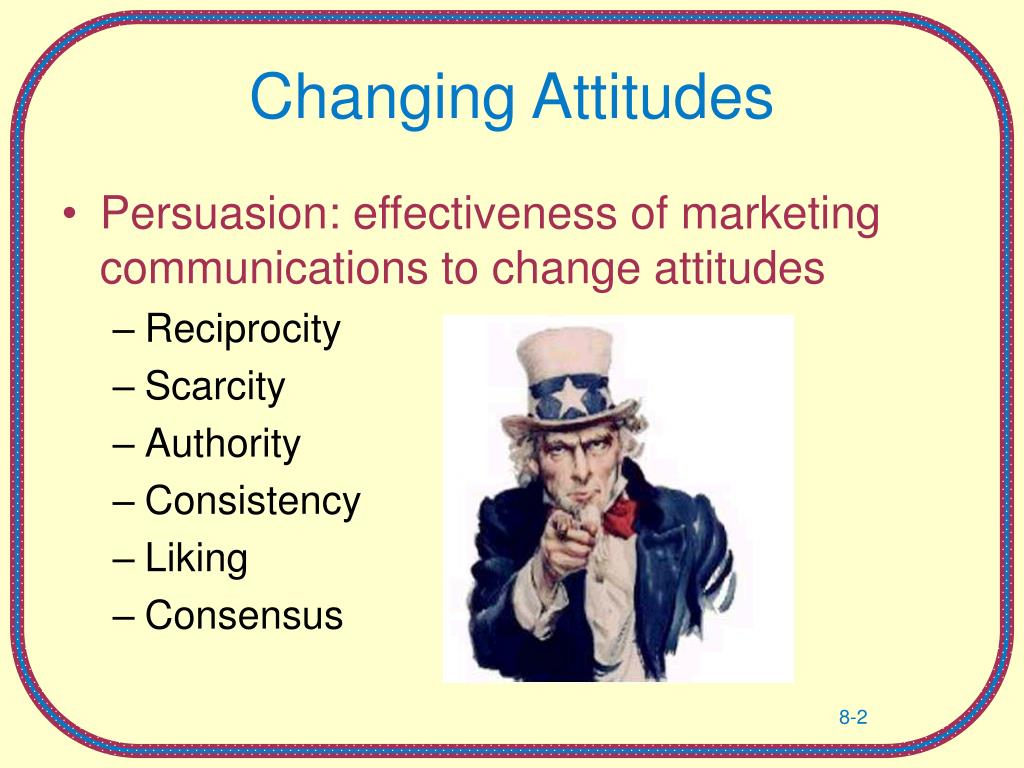 Changing Attitudes

• Persuasion: effectiveness of marketing communications to change attitudes
– Reciprocity
– Scarcity
– Authority
– Consistency
– Liking
– Consensus

8-2